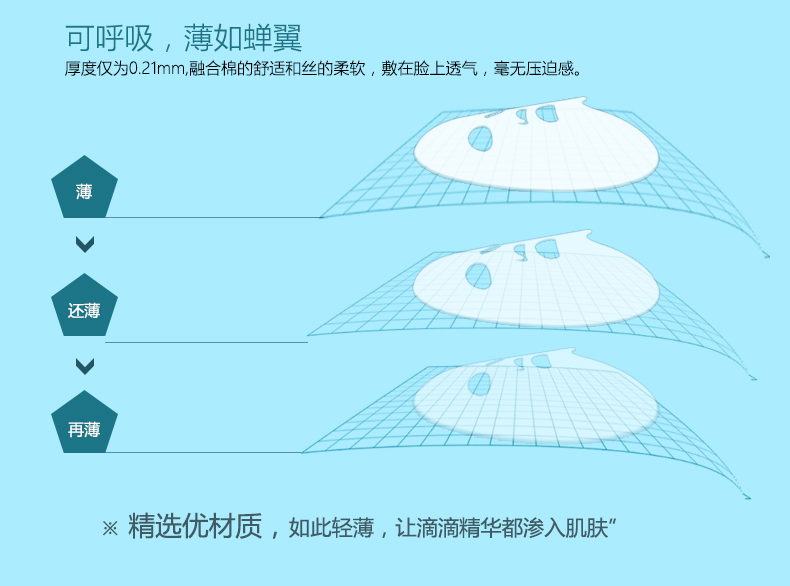 可呼吸，薄如蝉翼
厚度仅为0.21mm,融合棉的舒适和丝的柔软，敷在脸上透气，毫无压迫感。

薄

还薄

再薄

※ 精选优材质，如此轻薄，让滴滴精华都渗入肌肤”